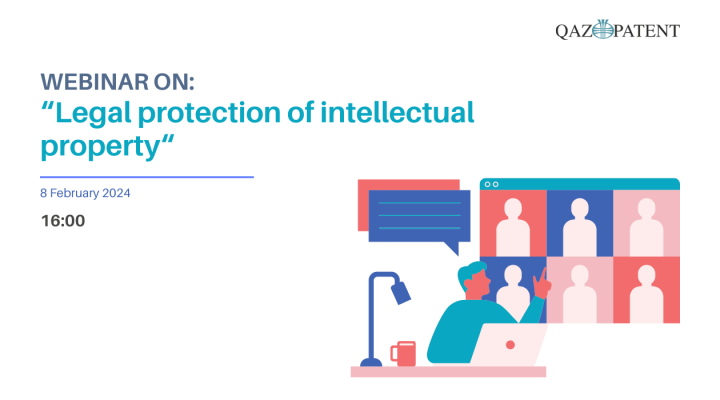 QAZPATENT

WEBINAR ON:
“Legal protection of intellectual property“

8 February 2024

16:00